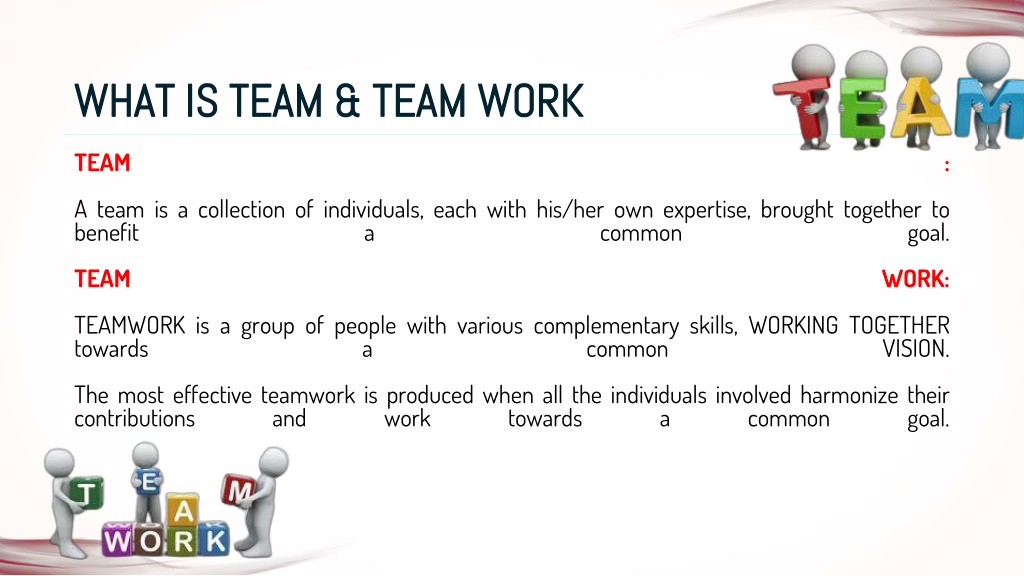 WHAT IS TEAM & TEAM WORK

TEAM

TEAM :

A team is a collection of individuals, each with his/her own expertise, brought together to benefit a common goal.

TEAM WORK:

TEAMWORK is a group of people with various complementary skills, WORKING TOGETHER towards a common VISION.

The most effective teamwork is produced when all the individuals involved harmonize their contributions and work towards a common goal.

T E A M
WORK